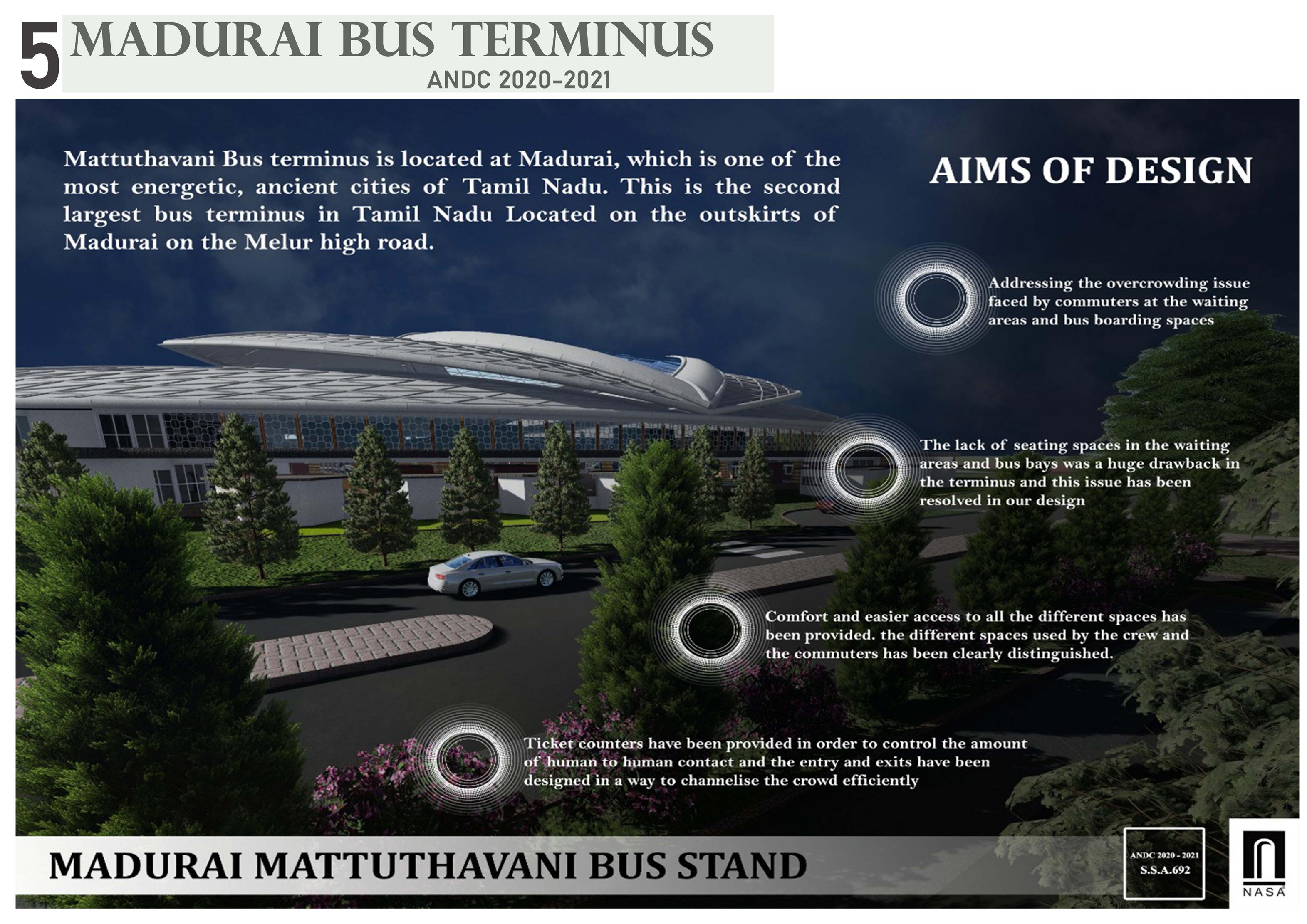 5 MADURAI BUS TERMINUS
ANDC 2020-2021

Mattuthavani Bus terminus is located at Madurai, which is one of the most energetic, ancient cities of Tamil Nadu. This is the second largest bus terminus in Tamil Nadu Located on the outskirts of Madurai on the Melur high road.

AIMS OF DESIGN

Addressing the overcrowding issue faced by commuters at the waiting areas and bus boarding spaces

The lack of seating spaces in the waiting areas and bus bays was a huge drawback in the terminus and this issue has been resolved in our design

Comfort and easier access to all the different spaces has been provided. the different spaces used by the crew and the commuters has been clearly distinguished.

Ticket counters have been provided in order to control the amount of human to human contact and the entry and exits have been designed in a way to channelise the crowd efficiently

MADURAI MATTUTHAVANI BUS STAND

ANDC 2020 - 2021
S.S.A.692

NASA